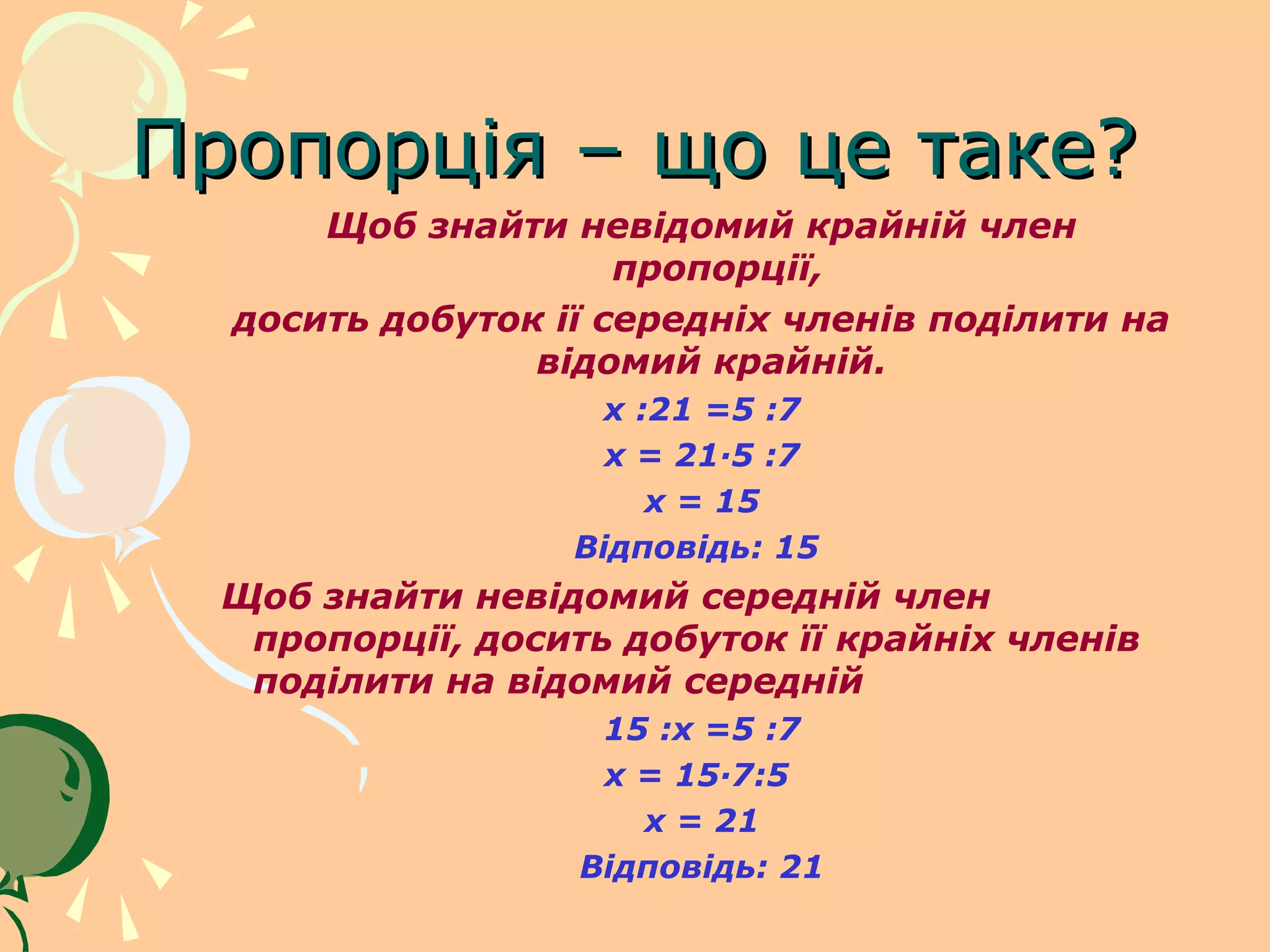 Пропорція – що це таке?

Щоб знайти невідомий крайній член пропорції,

досить добуток її середніх членів поділити на відомий крайній.

$x : 21 = 5 : 7$

$x = 21 \cdot 5 : 7$

$x = 15$

Відповідь: 15

Щоб знайти невідомий середній член пропорції, досить добуток її крайніх членів поділити на відомий середній

$15 : x = 5 : 7$

$x = 15 \cdot 7 : 5$

$x = 21$

Відповідь: 21